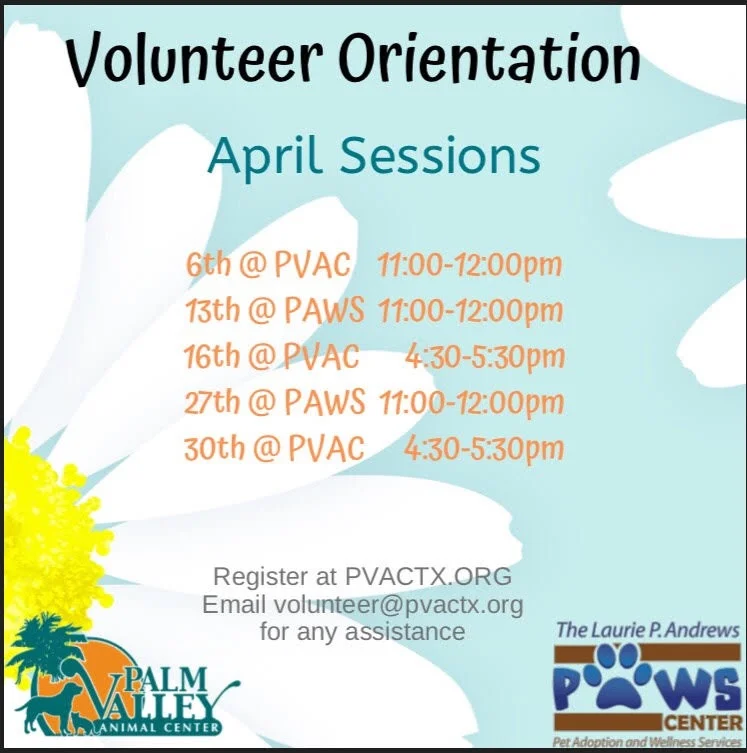 Volunteer Orientation

April Sessions

6th @ PVAC 11:00-12:00pm
13th @ PAWS 11:00-12:00pm
16th @ PVAC 4:30-5:30pm
27th @ PAWS 11:00-12:00pm
30th @ PVAC 4:30-5:30pm

Register at PVACTX.ORG
Email volunteer@pvactx.org
for any assistance

PALM VALLEY ANIMAL CENTER

The Laurie P. Andrews
PAWS CENTER
Pet Adoption and Wellness Services